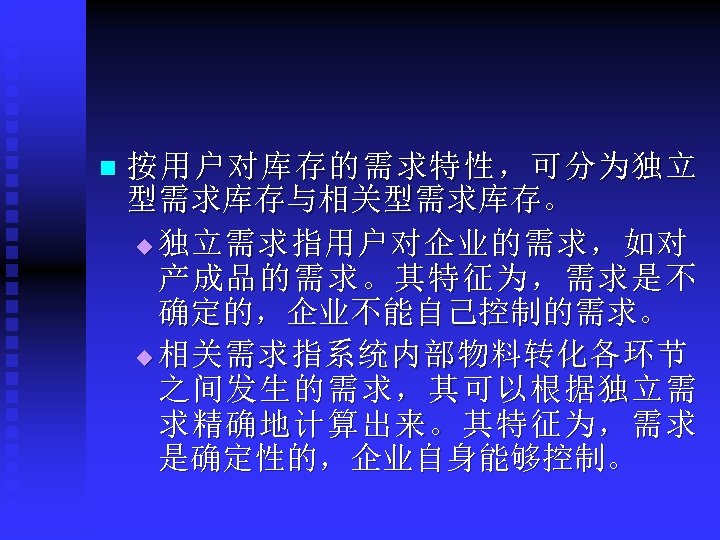 按用户对库存的需求特性，可分为独立型需求库存与相关型需求库存。

独立需求指用户对企业的需求，如对产成品的需求。其特征为，需求是不确定的，企业不能自己控制的需求。

相关需求指系统内部物料转化各环节之间发生的需求，其可以根据独立需求精确地计算出来。其特征为，需求是确定性的，企业自身能够控制。